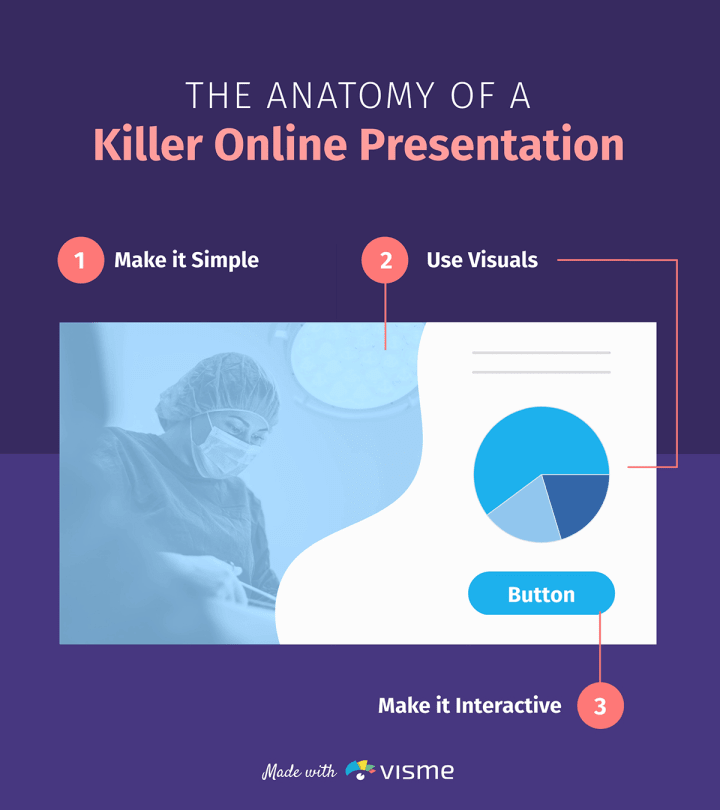 THE ANATOMY OF A
Killer Online Presentation

1 Make it Simple

2 Use Visuals

Button

Make it Interactive 3

Made with visme